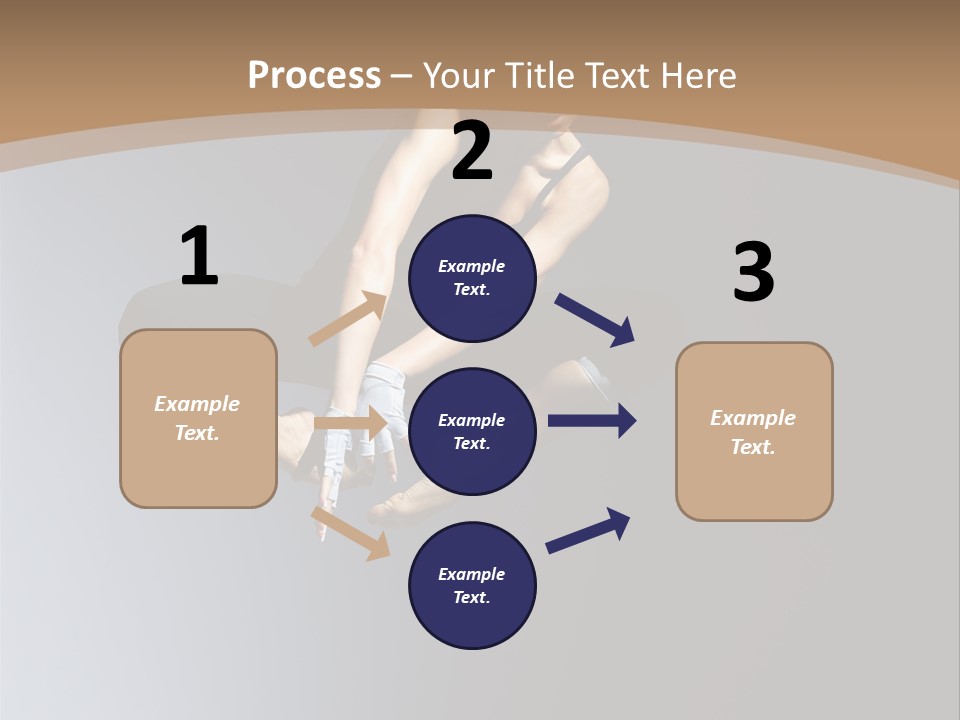 Process – Your Title Text Here

1

Example Text.

2

Example Text.

Example Text.

Example Text.

3

Example Text.